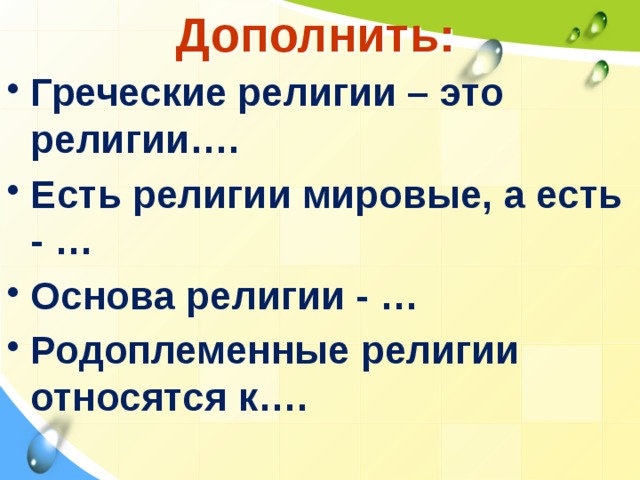 Дополнить:

• Греческие религии – это религии….

• Есть религии мировые, а есть - …

• Основа религии - …

• Родоплеменные религии относятся к….